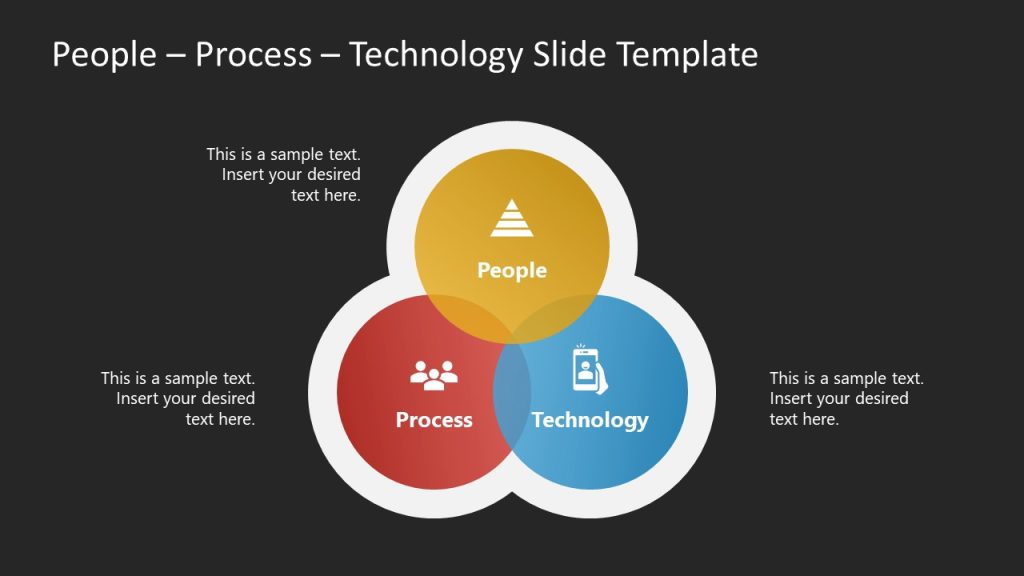 People – Process – Technology Slide Template

This is a sample text. Insert your desired text here.

People

This is a sample text. Insert your desired text here.

Process

Technology

This is a sample text. Insert your desired text here.